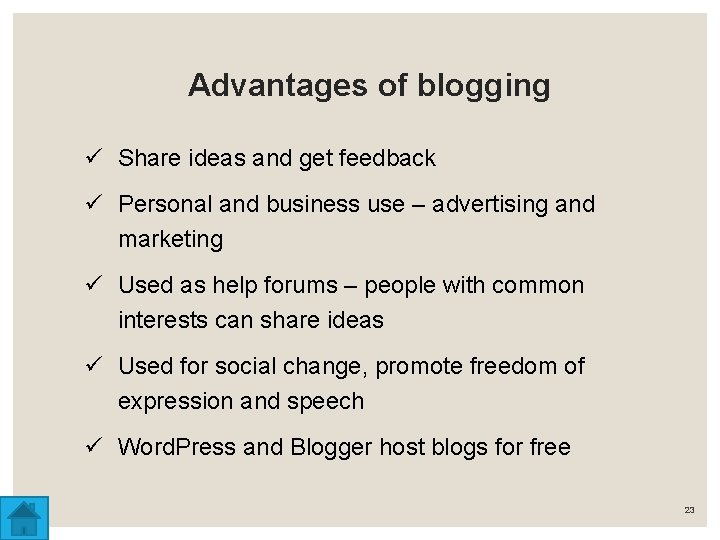 Advantages of blogging

✓ Share ideas and get feedback

✓ Personal and business use – advertising and marketing

✓ Used as help forums – people with common interests can share ideas

✓ Used for social change, promote freedom of expression and speech

✓ WordPress and Blogger host blogs for free

23